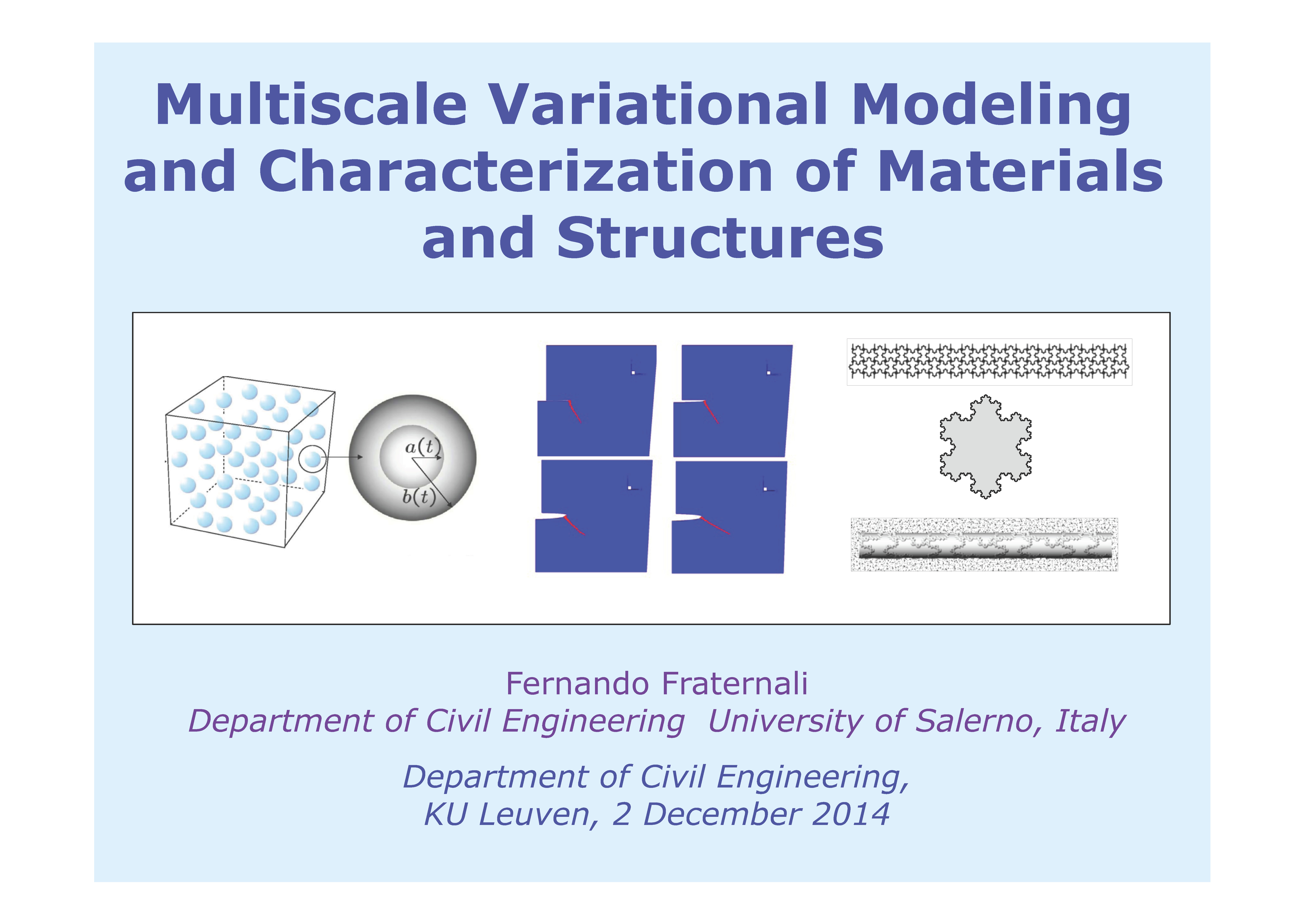 Multiscale Variational Modeling and Characterization of Materials and Structures

$a(t)$

$b(t)$

Fernando Fraternali
Department of Civil Engineering University of Salerno, Italy

Department of Civil Engineering,
KU Leuven, 2 December 2014